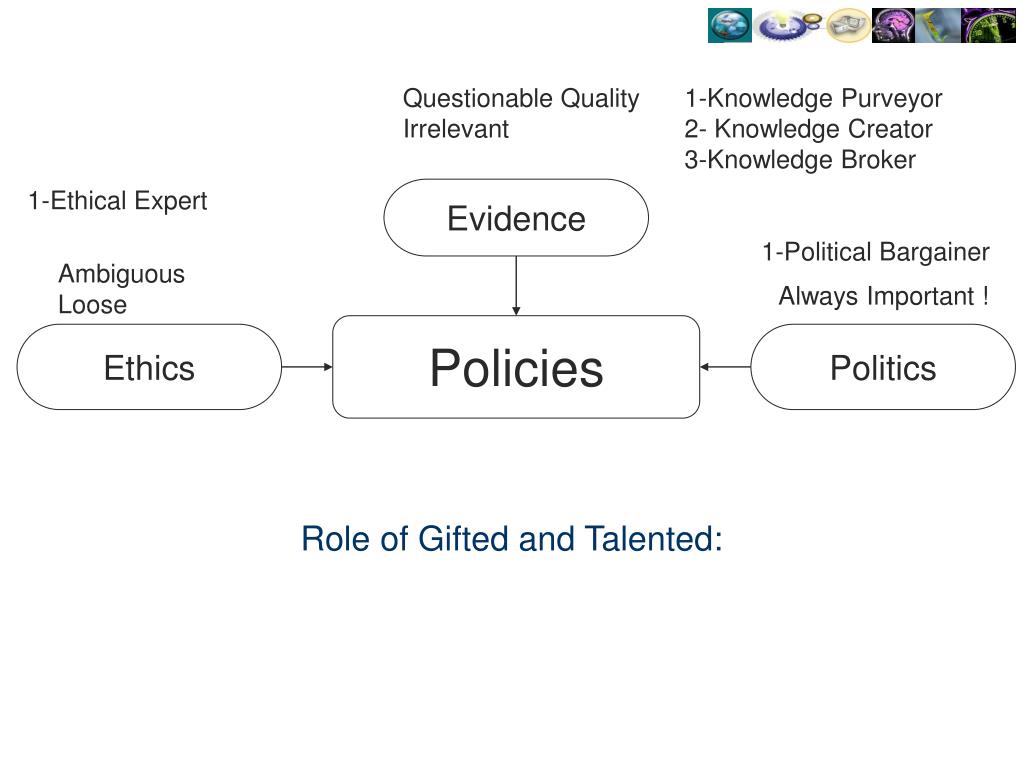 Questionable Quality
Irrelevant

1-Knowledge Purveyor
2- Knowledge Creator
3-Knowledge Broker

1-Ethical Expert

Evidence

1-Political Bargainer

Ambiguous
Loose

Always Important !

Ethics

Policies

Politics

Role of Gifted and Talented: